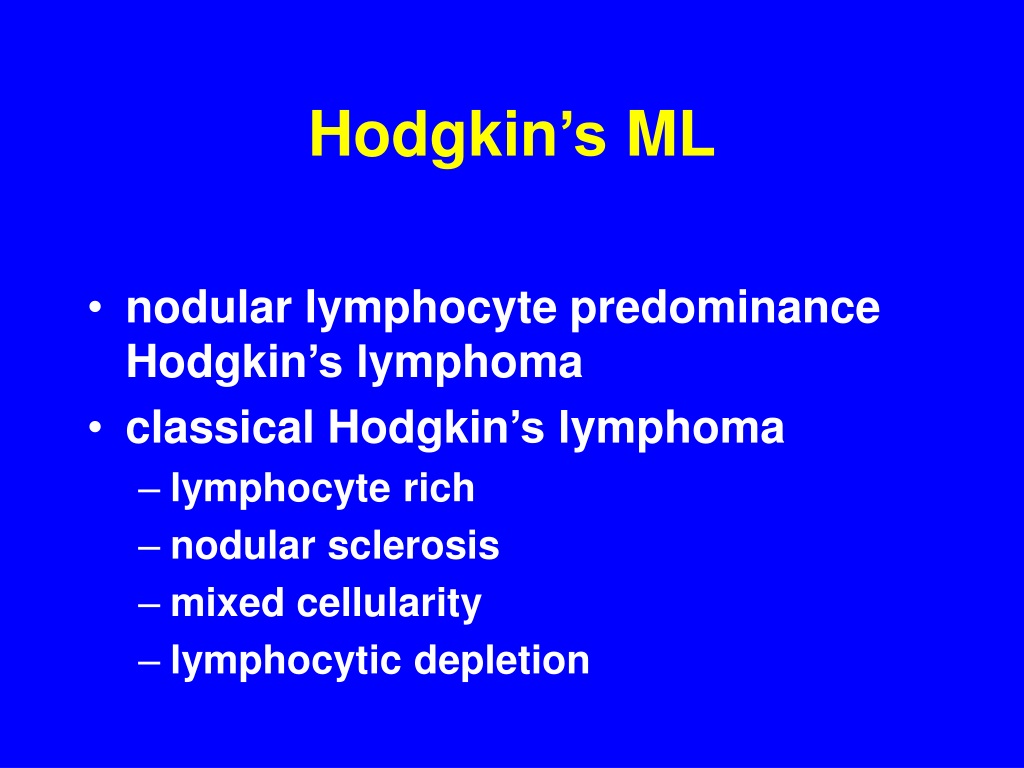 Hodgkin’s ML

• nodular lymphocyte predominance Hodgkin’s lymphoma
• classical Hodgkin’s lymphoma
– lymphocyte rich
– nodular sclerosis
– mixed cellularity
– lymphocytic depletion